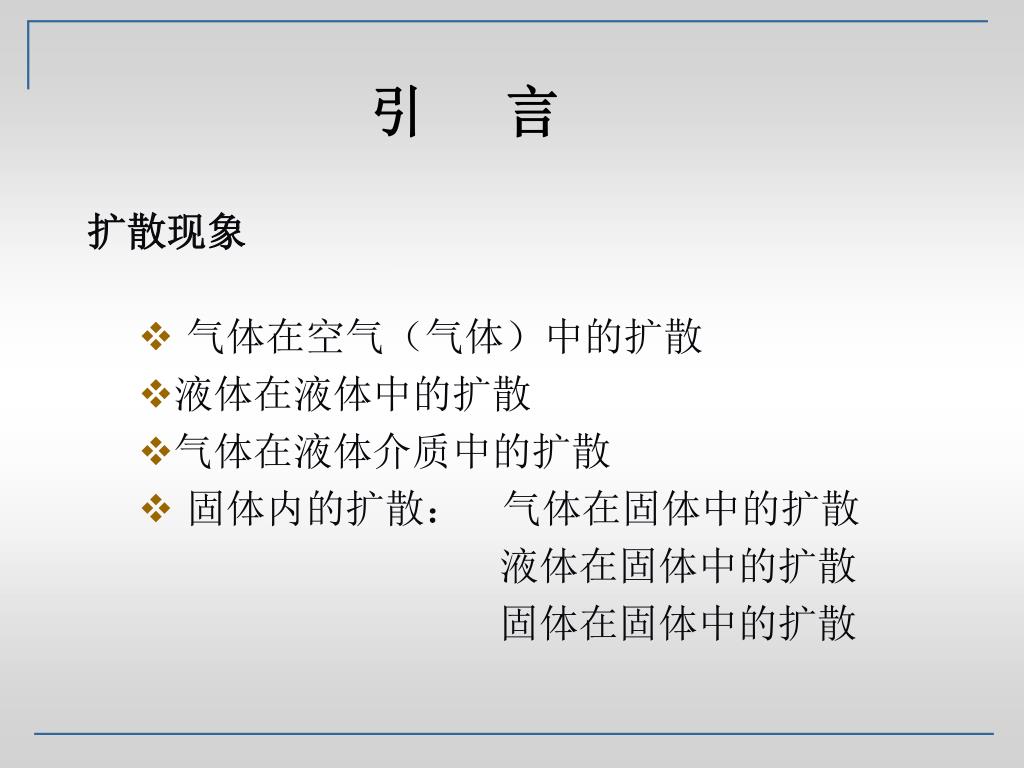 引　言

扩散现象

❖ 气体在空气（气体）中的扩散
❖液体在液体中的扩散
❖气体在液体介质中的扩散
❖ 固体内的扩散：　气体在固体中的扩散
液体在固体中的扩散
固体在固体中的扩散